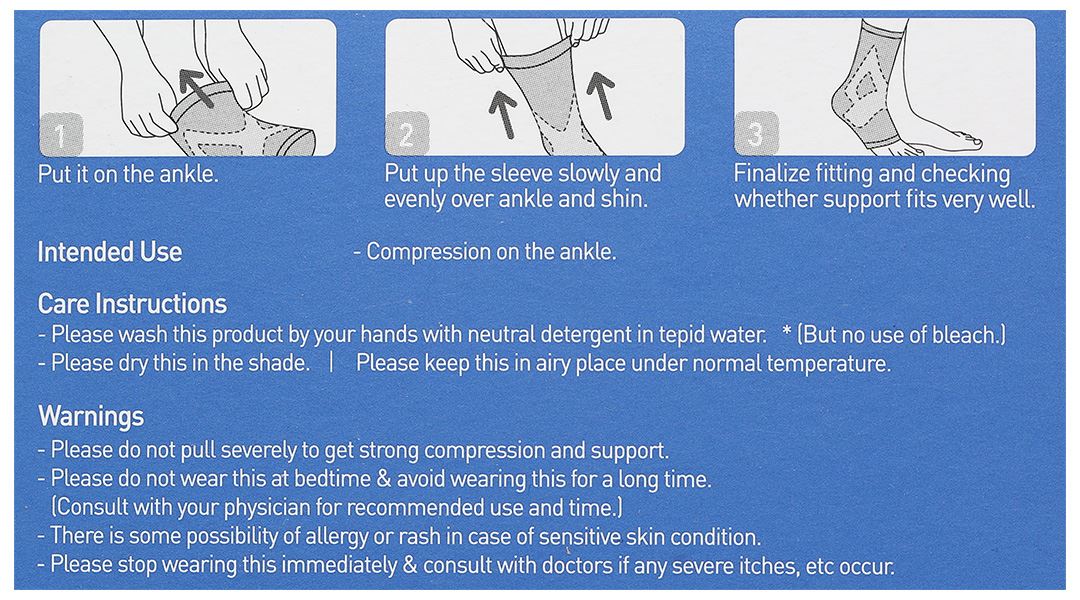 1
Put it on the ankle.

2
Put up the sleeve slowly and evenly over ankle and shin.

3
Finalize fitting and checking whether support fits very well.

Intended Use - Compression on the ankle.

Care Instructions
- Please wash this product by your hands with neutral detergent in tepid water. * (But no use of bleach.)
- Please dry this in the shade. | Please keep this in airy place under normal temperature.

Warnings
- Please do not pull severely to get strong compression and support.
- Please do not wear this at bedtime & avoid wearing this for a long time.
(Consult with your physician for recommended use and time.)
- There is some possibility of allergy or rash in case of sensitive skin condition.
- Please stop wearing this immediately & consult with doctors if any severe itches, etc occur.